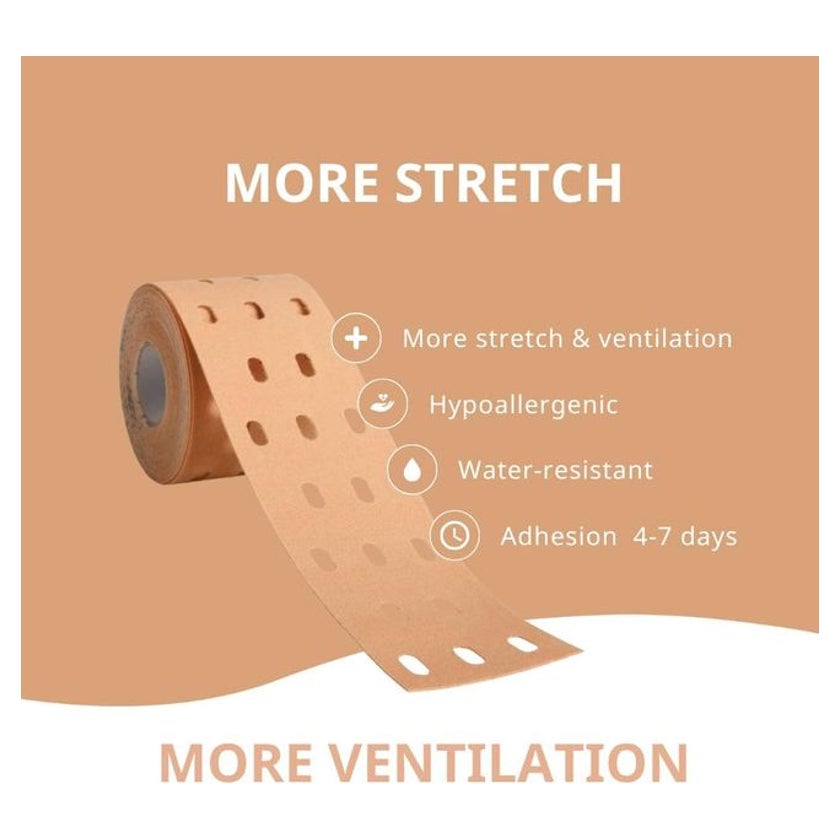 MORE STRETCH

More stretch & ventilation

Hypoallergenic

Water-resistant

Adhesion 4-7 days

MORE VENTILATION